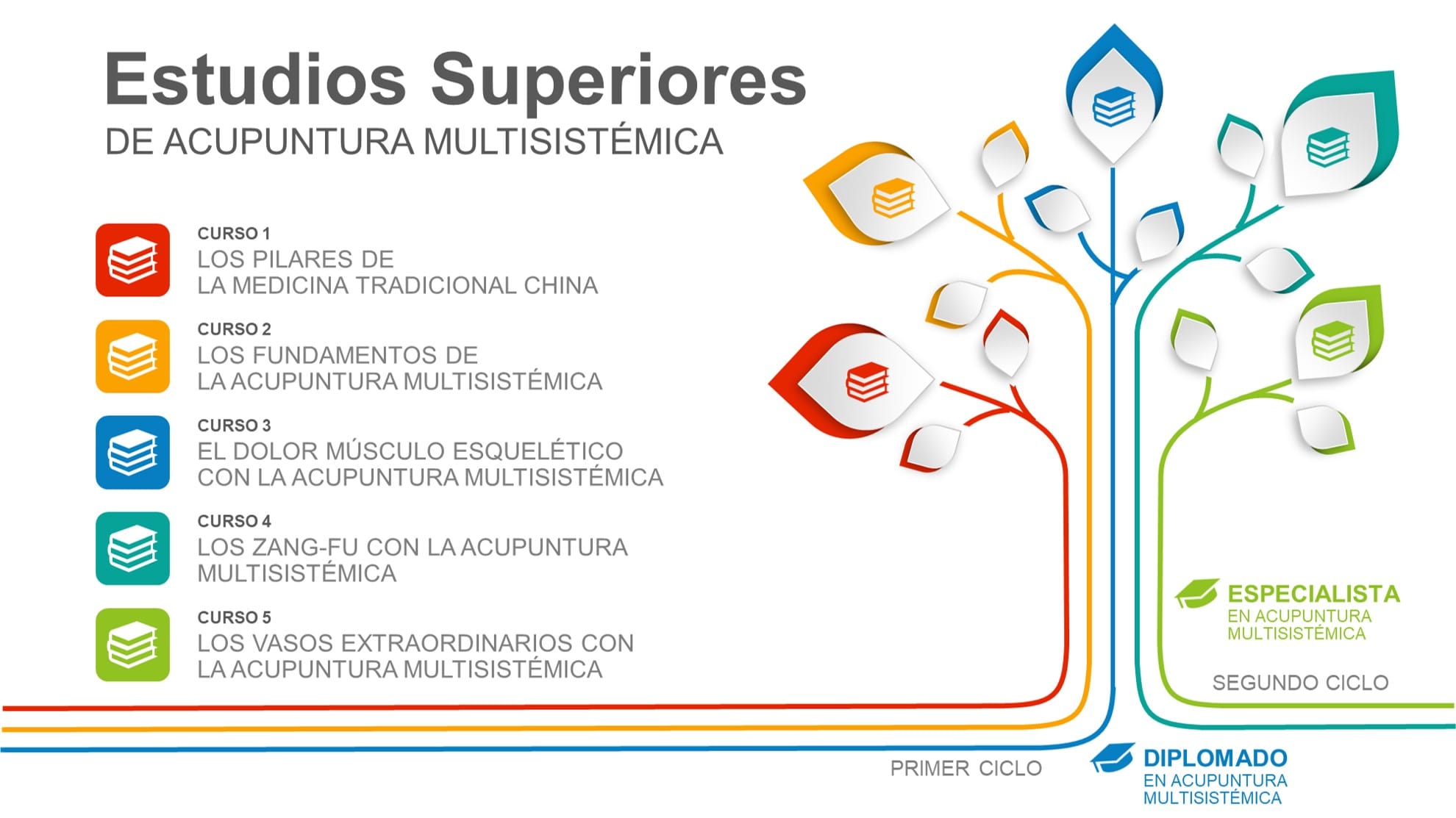 Estudios Superiores
DE ACUPUNTURA MULTISISTÉMICA

CURSO 1
LOS PILARES DE LA MEDICINA TRADICIONAL CHINA

CURSO 2
LOS FUNDAMENTOS DE LA ACUPUNTURA MULTISISTÉMICA

CURSO 3
EL DOLOR MÚSCULO ESQUELÉTICO CON LA ACUPUNTURA MULTISISTÉMICA

CURSO 4
LOS ZANG-FU CON LA ACUPUNTURA MULTISISTÉMICA

CURSO 5
LOS VASOS EXTRAORDINARIOS CON LA ACUPUNTURA MULTISISTÉMICA

ESPECIALISTA
EN ACUPUNTURA MULTISISTÉMICA

SEGUNDO CICLO

PRIMER CICLO

DIPLOMADO
EN ACUPUNTURA MULTISISTÉMICA